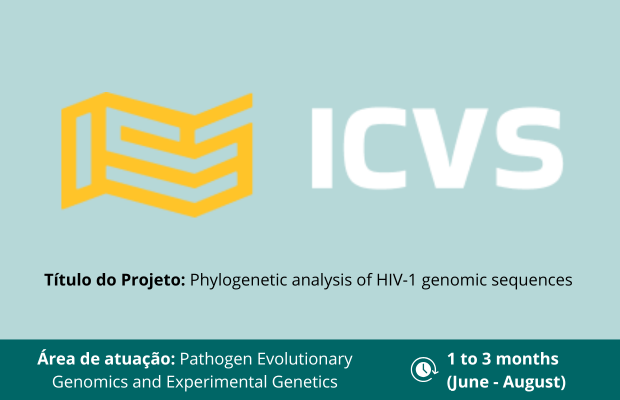 ICVS

Título do Projeto: Phylogenetic analysis of HIV-1 genomic sequences

Área de atuação: Pathogen Evolutionary Genomics and Experimental Genetics

1 to 3 months (June - August)